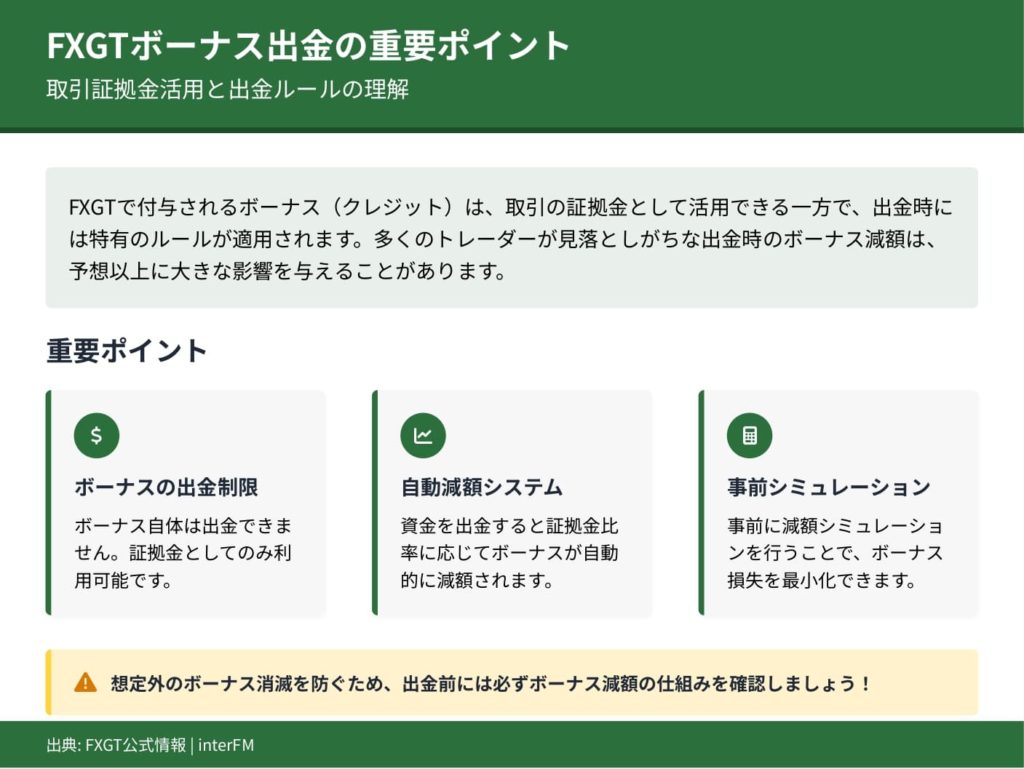 FXGTボーナス出金の重要ポイント
取引証拠金活用と出金ルールの理解

FXGTで付与されるボーナス（クレジット）は、取引の証拠金として活用できる一方で、出金時には特有のルールが適用されます。多くのトレーダーが見落としがちな出金時のボーナス減額は、予想以上に大きな影響を与えることがあります。

重要ポイント

$

ボーナスの出金制限

ボーナス自体は出金できません。証拠金としてのみ利用可能です。

自動減額システム

資金を出金すると証拠金比率に応じてボーナスが自動的に減額されます。

事前シミュレーション

事前に減額シミュレーションを行うことで、ボーナス損失を最小化できます。

想定外のボーナス消滅を防ぐため、出金前には必ずボーナス減額の仕組みを確認しましょう！

出典: FXGT公式情報 | interFM